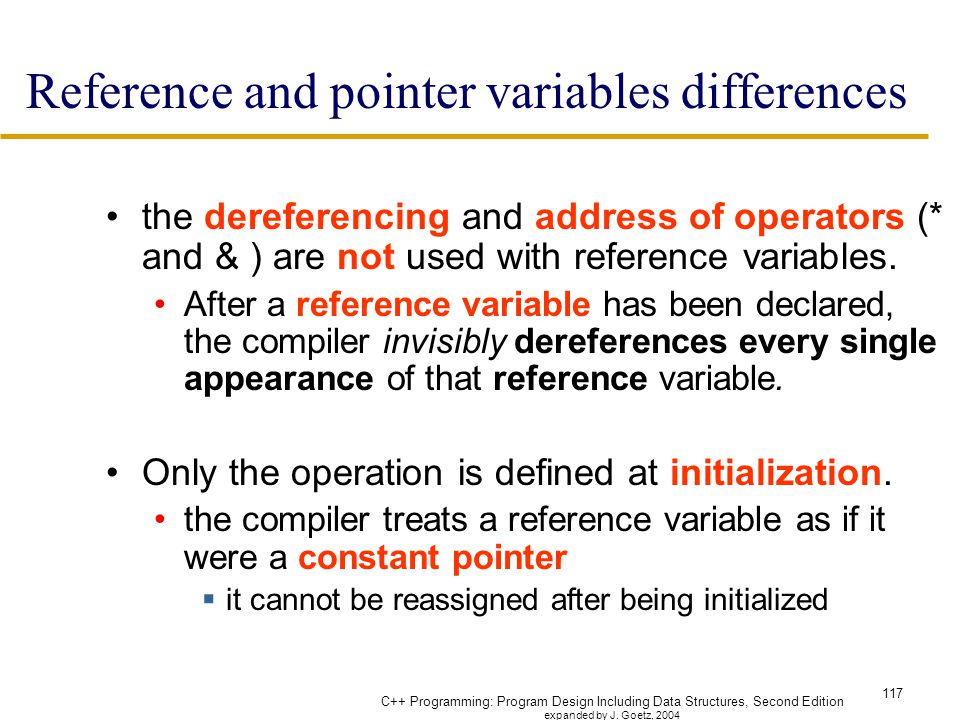 Reference and pointer variables differences

• the dereferencing and address of operators (* and & ) are not used with reference variables.

• After a reference variable has been declared, the compiler invisibly dereferences every single appearance of that reference variable.

• Only the operation is defined at initialization.

• the compiler treats a reference variable as if it were a constant pointer

▪ it cannot be reassigned after being initialized

C++ Programming: Program Design Including Data Structures, Second Edition
expanded by J. Goetz, 2004

117